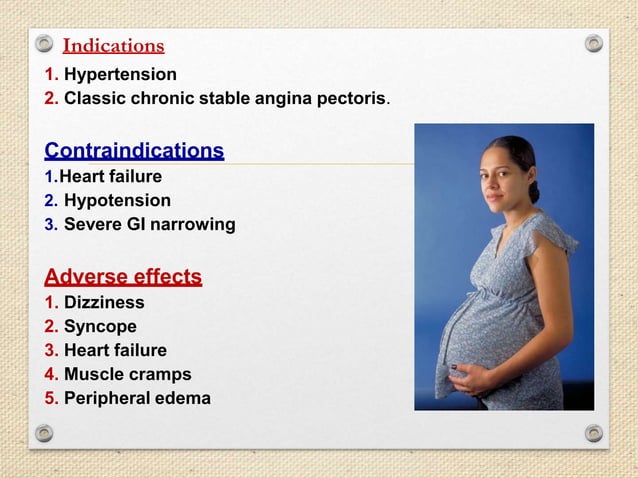 Indications
1. Hypertension
2. Classic chronic stable angina pectoris.

Contraindications
1.Heart failure
2. Hypotension
3. Severe GI narrowing

Adverse effects
1. Dizziness
2. Syncope
3. Heart failure
4. Muscle cramps
5. Peripheral edema